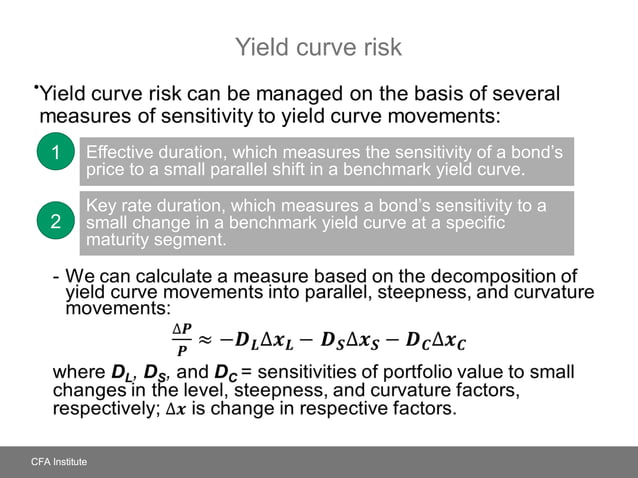 Yield curve risk

•Yield curve risk can be managed on the basis of several measures of sensitivity to yield curve movements:

1 Effective duration, which measures the sensitivity of a bond's price to a small parallel shift in a benchmark yield curve.

2 Key rate duration, which measures a bond's sensitivity to a small change in a benchmark yield curve at a specific maturity segment.

- We can calculate a measure based on the decomposition of yield curve movements into parallel, steepness, and curvature movements:

$\frac{\Delta P}{P} \approx -D_L \Delta x_L - D_S \Delta x_S - D_C \Delta x_C$

where $D_L$, $D_S$, and $D_C$ = sensitivities of portfolio value to small changes in the level, steepness, and curvature factors, respectively; $\Delta x$ is change in respective factors.

CFA Institute